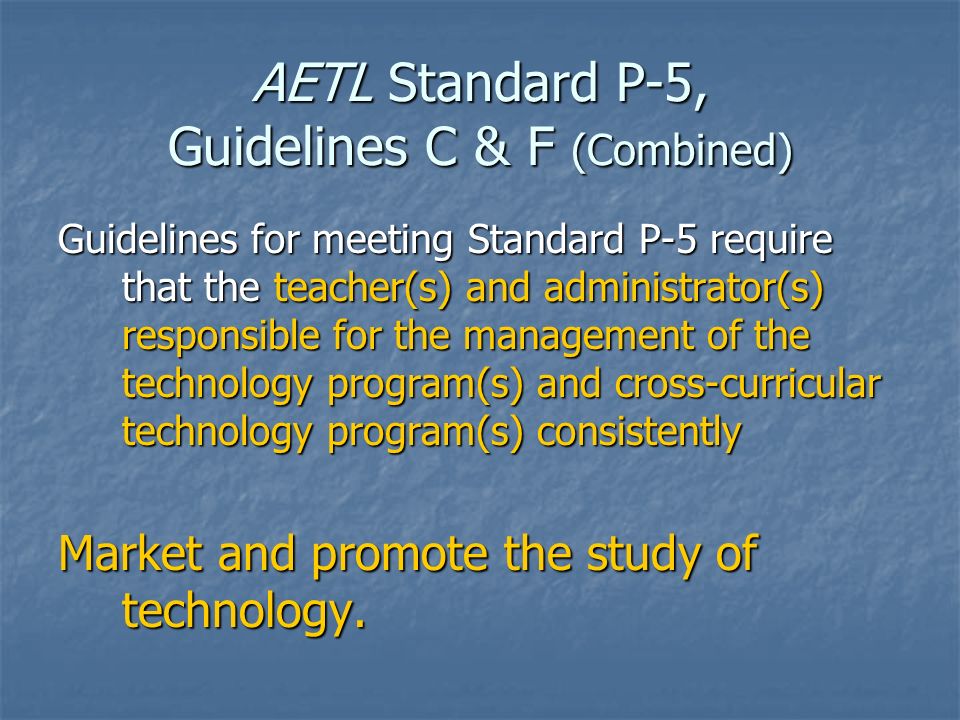 AETL Standard P-5,
Guidelines C & F (Combined)

Guidelines for meeting Standard P-5 require that the teacher(s) and administrator(s) responsible for the management of the technology program(s) and cross-curricular technology program(s) consistently

Market and promote the study of technology.